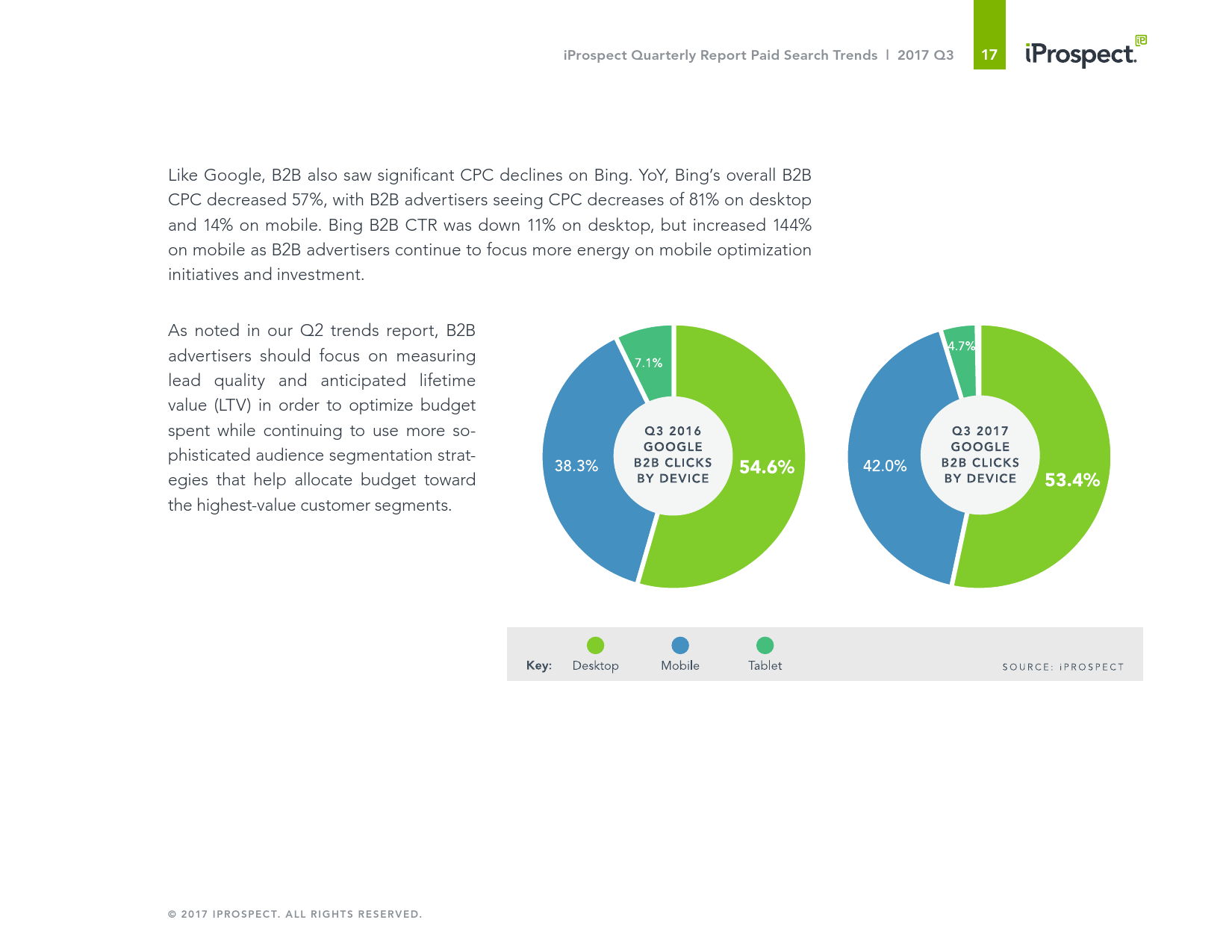 iProspect Quarterly Report Paid Search Trends | 2017 Q3 17 iProspect.

Like Google, B2B also saw significant CPC declines on Bing. YoY, Bing's overall B2B CPC decreased 57%, with B2B advertisers seeing CPC decreases of 81% on desktop and 14% on mobile. Bing B2B CTR was down 11% on desktop, but increased 144% on mobile as B2B advertisers continue to focus more energy on mobile optimization initiatives and investment.

As noted in our Q2 trends report, B2B advertisers should focus on measuring lead quality and anticipated lifetime value (LTV) in order to optimize budget spent while continuing to use more sophisticated audience segmentation strategies that help allocate budget toward the highest-value customer segments.

7.1%
38.3%
Q3 2016 GOOGLE B2B CLICKS BY DEVICE
54.6%

4.7%
42.0%
Q3 2017 GOOGLE B2B CLICKS BY DEVICE
53.4%

Key: Desktop Mobile Tablet
SOURCE: iPROSPECT

© 2017 IPROSPECT. ALL RIGHTS RESERVED.